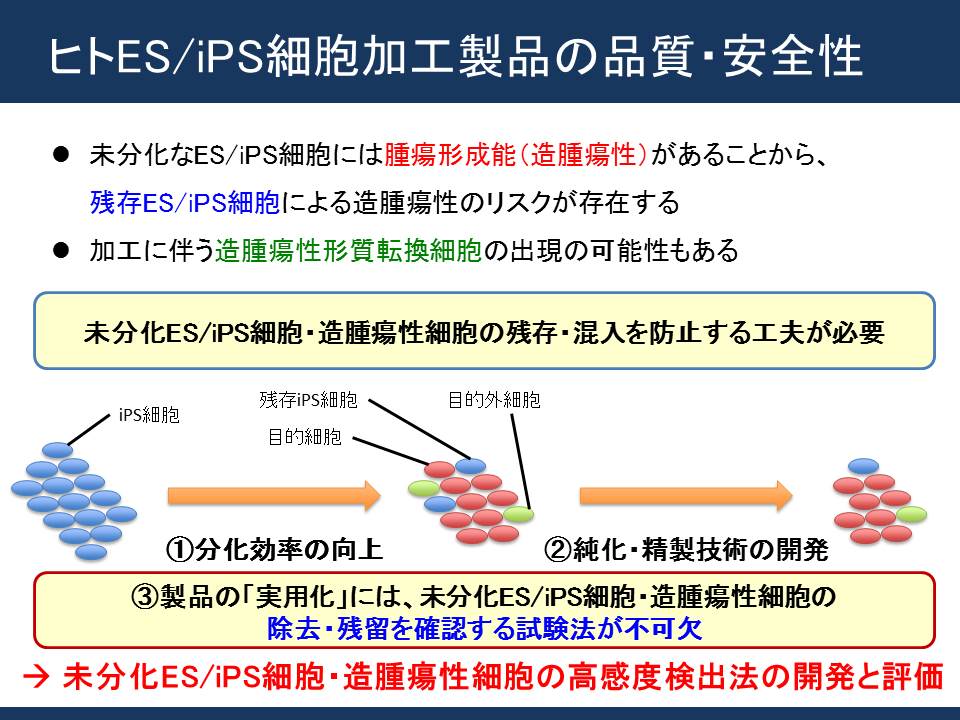 ヒトES/iPS細胞加工製品の品質・安全性

● 未分化なES/iPS細胞には腫瘍形成能（造腫瘍性）があることから、残存ES/iPS細胞による造腫瘍性のリスクが存在する

● 加工に伴う造腫瘍性形質転換細胞の出現の可能性もある

未分化ES/iPS細胞・造腫瘍性細胞の残存・混入を防止する工夫が必要

iPS細胞

残存iPS細胞

目的細胞

目的外細胞

①分化効率の向上

②純化・精製技術の開発

③製品の「実用化」には、未分化ES/iPS細胞・造腫瘍性細胞の除去・残留を確認する試験法が不可欠

→ 未分化ES/iPS細胞・造腫瘍性細胞の高感度検出法の開発と評価